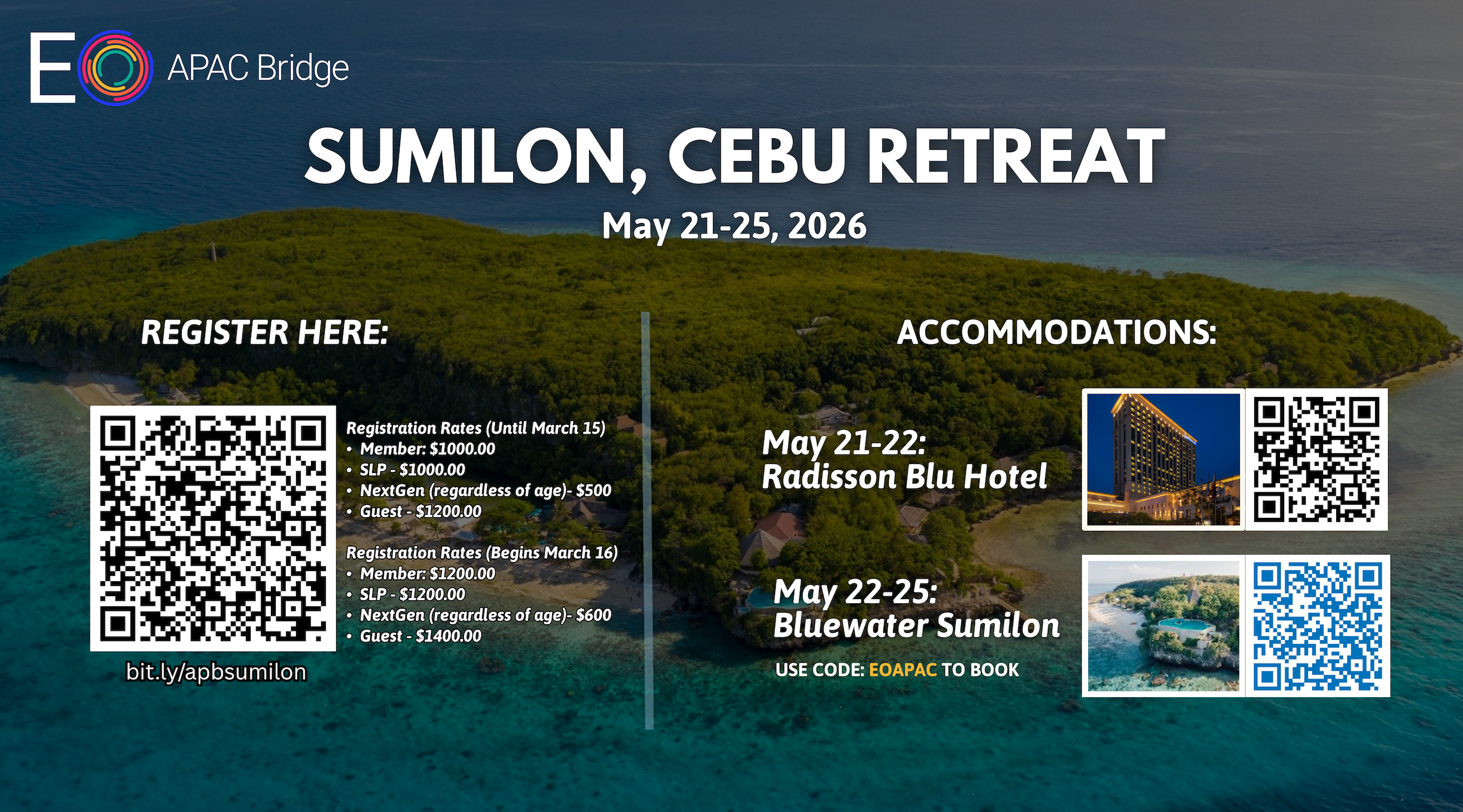 EO APAC Bridge

SUMILON, CEBU RETREAT

May 21-25, 2026

REGISTER HERE:

Registration Rates (Until March 15)
• Member: \$1000.00
• SLP - \$1000.00
• NextGen (regardless of age)- \$500
• Guest - \$1200.00

Registration Rates (Begins March 16)
• Member: \$1200.00
• SLP - \$1200.00
• NextGen (regardless of age)- \$600
• Guest - \$1400.00

bit.ly/apbsumilon

ACCOMMODATIONS:

May 21-22:
Radisson Blu Hotel

May 22-25:
Bluewater Sumilon

USE CODE: EOAPAC TO BOOK